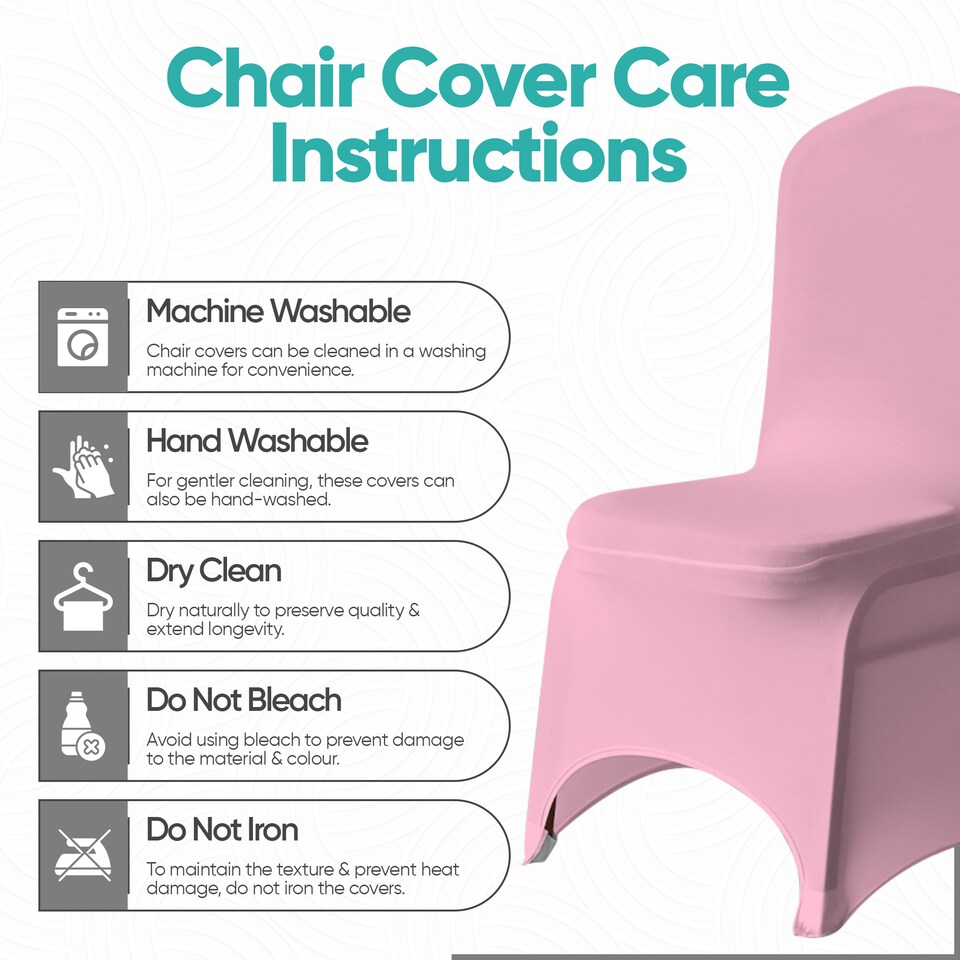 Chair Cover Care Instructions

Machine Washable

Chair covers can be cleaned in a washing machine for convenience.

Hand Washable

For gentler cleaning, these covers can also be hand-washed.

Dry Clean

Dry naturally to preserve quality & extend longevity.

Do Not Bleach

Avoid using bleach to prevent damage to the material & colour.

Do Not Iron

To maintain the texture & prevent heat damage, do not iron the covers.